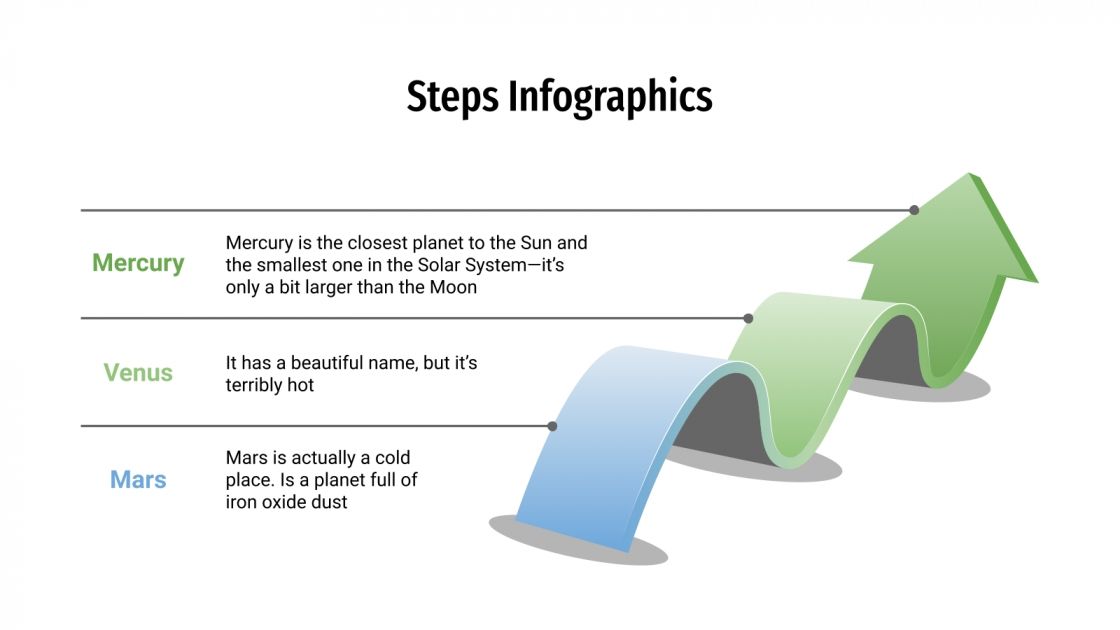 Steps Infographics

Mercury

Mercury is the closest planet to the Sun and the smallest one in the Solar System—it's only a bit larger than the Moon

Venus

It has a beautiful name, but it's terribly hot

Mars

Mars is actually a cold place. Is a planet full of iron oxide dust